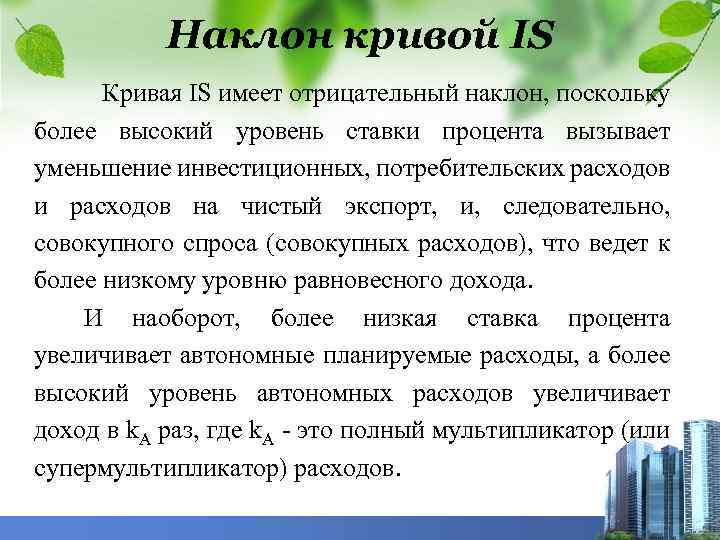 Наклон кривой IS

Кривая IS имеет отрицательный наклон, поскольку более высокий уровень ставки процента вызывает уменьшение инвестиционных, потребительских расходов и расходов на чистый экспорт, и, следовательно, совокупного спроса (совокупных расходов), что ведет к более низкому уровню равновесного дохода.

И наоборот, более низкая ставка процента увеличивает автономные планируемые расходы, а более высокий уровень автономных расходов увеличивает доход в $k_A$ раз, где $k_A$ - это полный мультипликатор (или супермультипликатор) расходов.